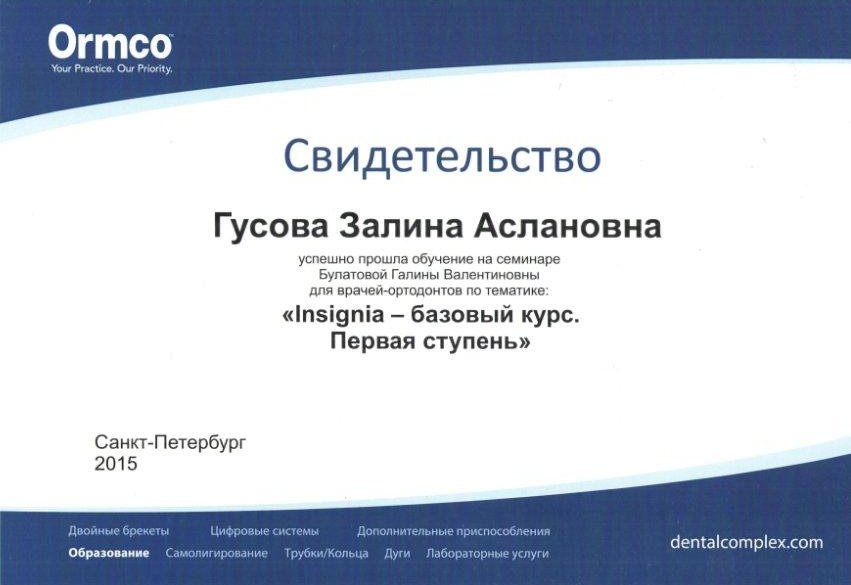 Ormco
Your Practice. Our Priority.

Свидетельство

Гусова Залина Аслановна

успешно прошла обучение на семинаре Булатовой Галины Валентиновны для врачей-ортодонтов по тематике:

«Insignia – базовый курс. Первая ступень»

Санкт-Петербург
2015

Двойные брекеты  Цифровые системы  Дополнительные приспособления
Образование  Самолигирование  Трубки/Кольца  Дуги  Лабораторные услуги

dentalcomplex.com